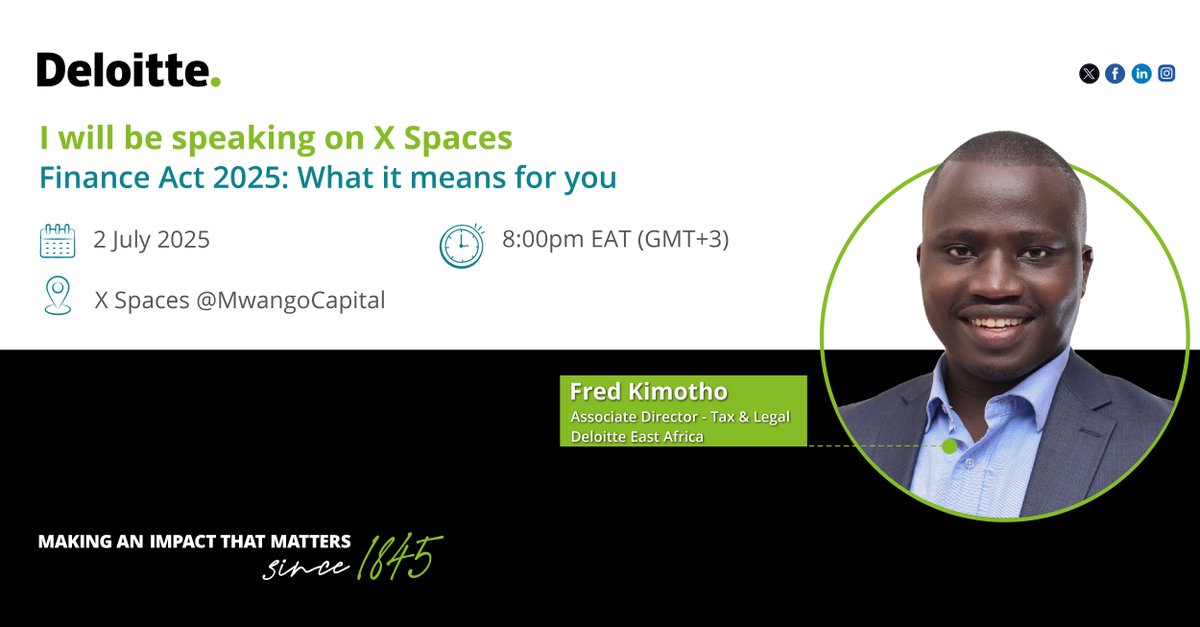 Deloitte.

I will be speaking on X Spaces
Finance Act 2025: What it means for you

2 July 2025

8:00pm EAT (GMT+3)

X Spaces @MwangoCapital

Fred Kimotho
Associate Director - Tax & Legal
Deloitte East Africa

MAKING AN IMPACT THAT MATTERS
since 1845